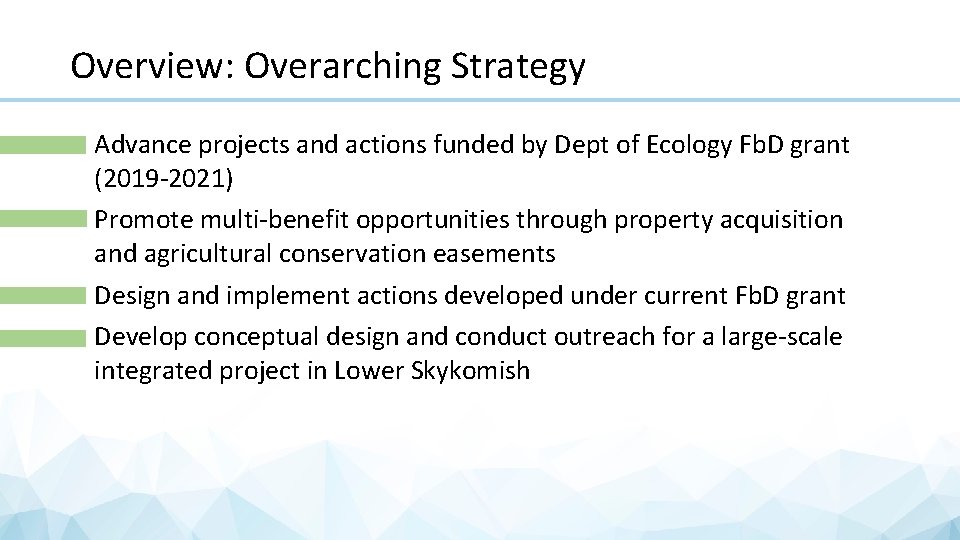 Overview: Overarching Strategy

Advance projects and actions funded by Dept of Ecology FbD grant (2019-2021)

Promote multi-benefit opportunities through property acquisition and agricultural conservation easements

Design and implement actions developed under current FbD grant

Develop conceptual design and conduct outreach for a large-scale integrated project in Lower Skykomish